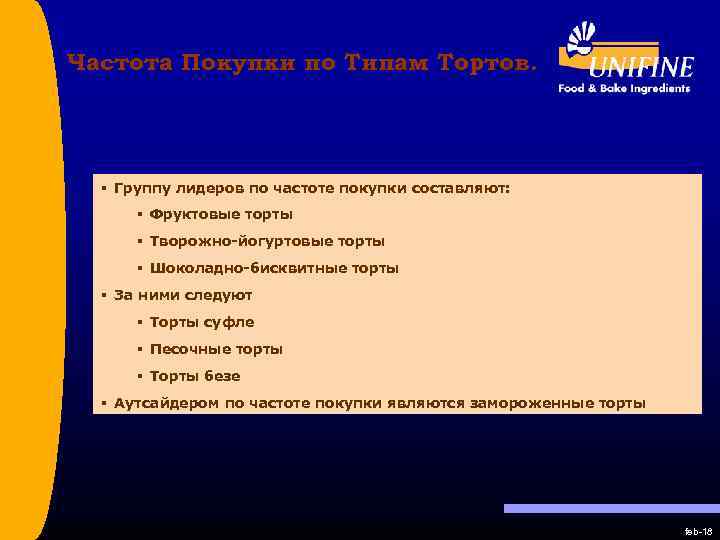 Частота Покупки по Типам Тортов.

UNIFINE
Food & Bake Ingredients

▪ Группу лидеров по частоте покупки составляют:
▪ Фруктовые торты
▪ Творожно-йогуртовые торты
▪ Шоколадно-бисквитные торты
▪ За ними следуют
▪ Торты суфле
▪ Песочные торты
▪ Торты безе
▪ Аутсайдером по частоте покупки являются замороженные торты

feb-18